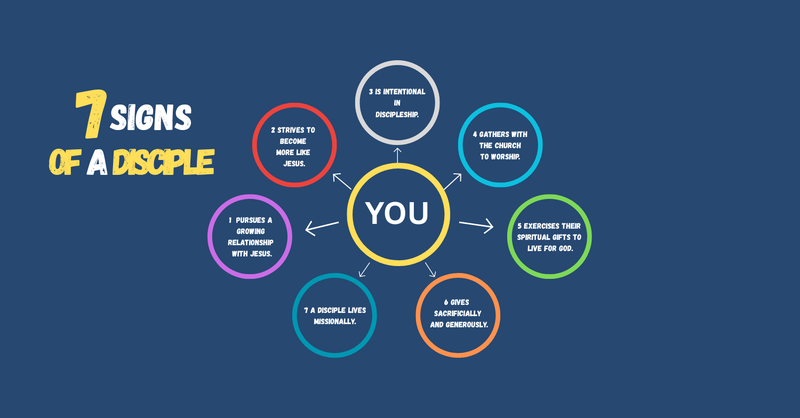 7 SIGNS OF A DISCIPLE

YOU

1 PURSUES A GROWING RELATIONSHIP WITH JESUS.

2 STRIVES TO BECOME MORE LIKE JESUS.

3 IS INTENTIONAL IN DISCIPLESHIP.

4 GATHERS WITH THE CHURCH TO WORSHIP.

5 EXERCISES THEIR SPIRITUAL GIFTS TO LIVE FOR GOD.

6 GIVES SACRIFICIALLY AND GENEROUSLY.

7 A DISCIPLE LIVES MISSIONALLY.